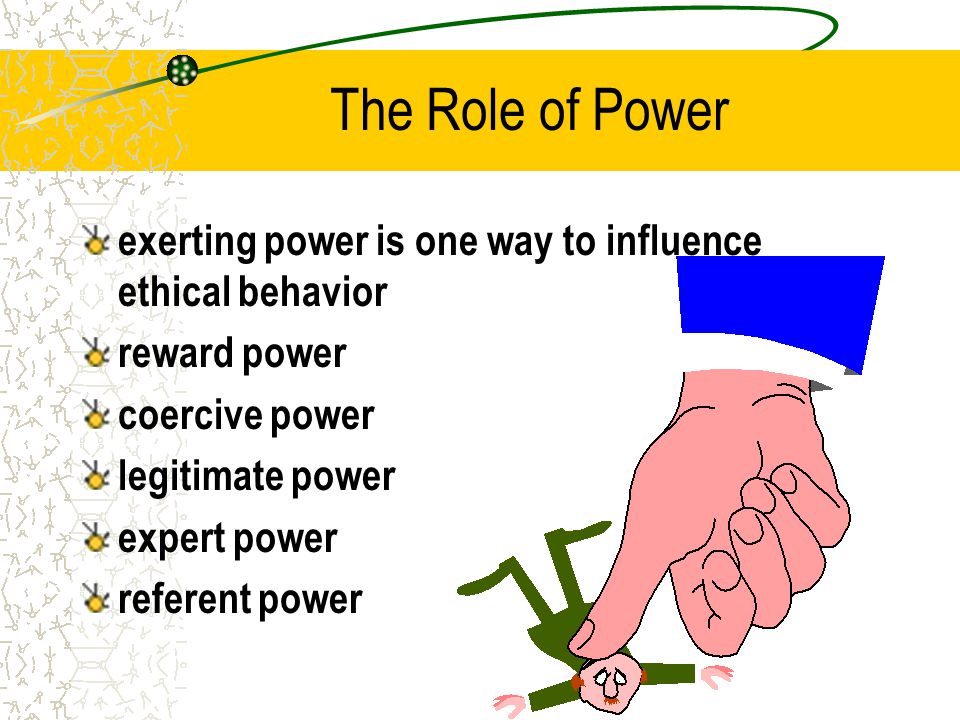 The Role of Power

exerting power is one way to influence ethical behavior

reward power

coercive power

legitimate power

expert power

referent power